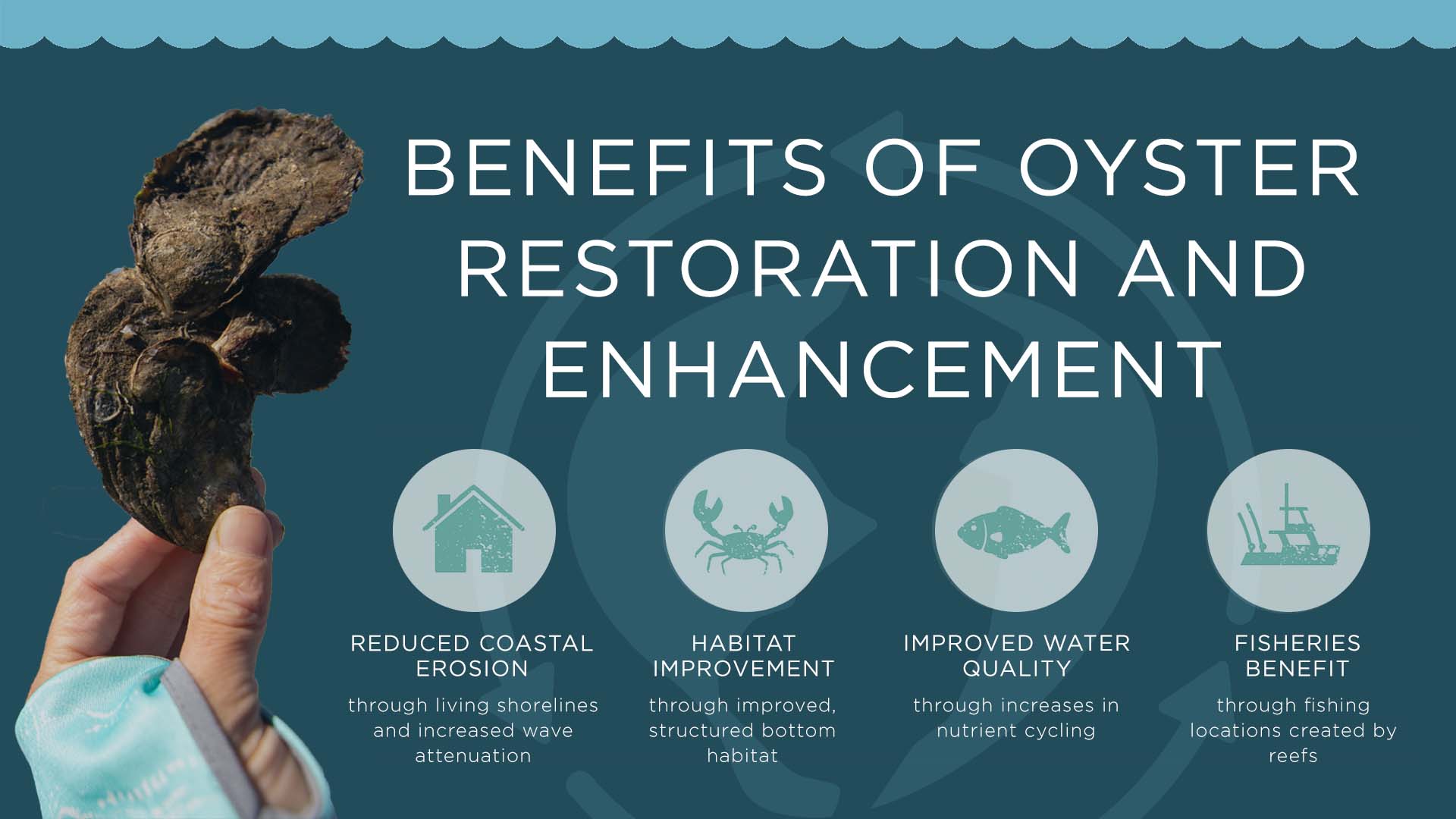 BENEFITS OF OYSTER RESTORATION AND ENHANCEMENT

REDUCED COASTAL EROSION

through living shorelines and increased wave attenuation

HABITAT IMPROVEMENT

through improved, structured bottom habitat

IMPROVED WATER QUALITY

through increases in nutrient cycling

FISHERIES BENEFIT

through fishing locations created by reefs